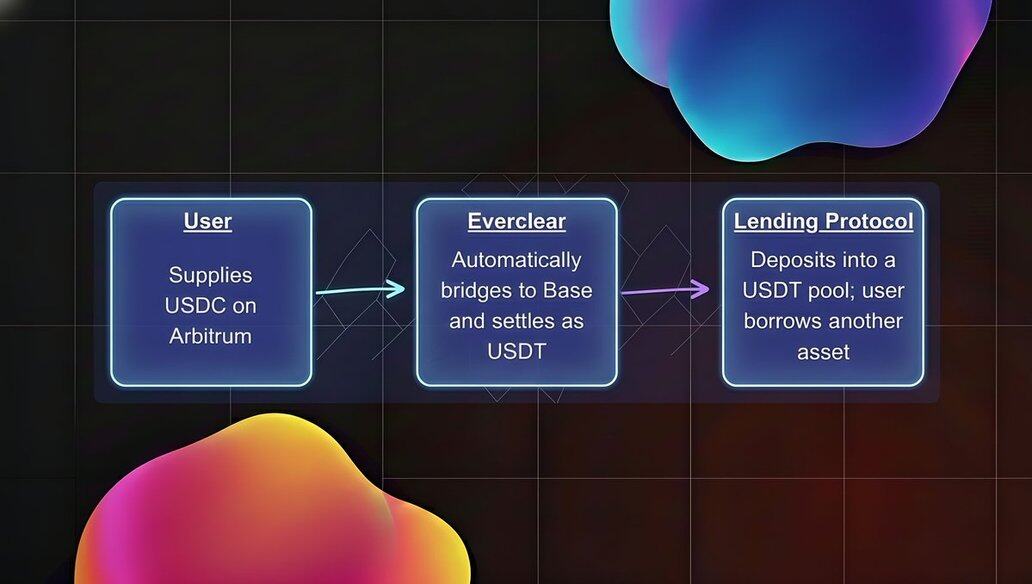 User

Supplies USDC on Arbitrum

Everclear

Automatically bridges to Base and settles as USDT

Lending Protocol

Deposits into a USDT pool; user borrows another asset